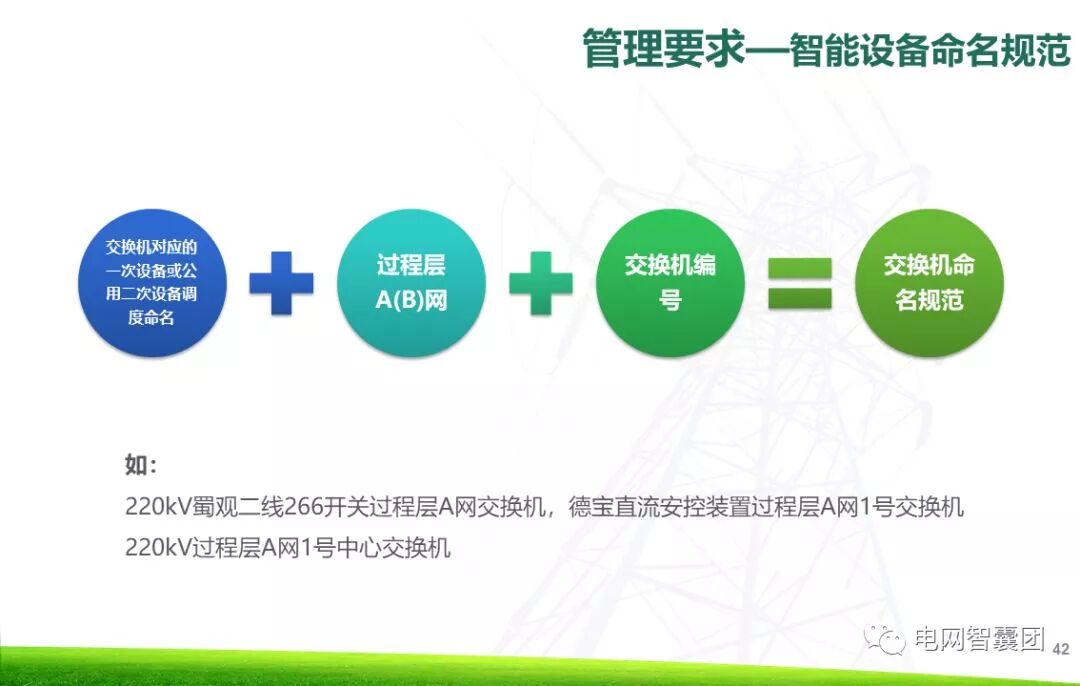 管理要求—智能设备命名规范

交换机对应的一次设备或公用二次设备调度命名

过程层A(B)网

交换机编号

交换机命名规范

如：

220kV蜀观二线266开关过程层A网交换机，德宝直流安控装置过程层A网1号交换机

220kV过程层A网1号中心交换机

电网智囊团

42